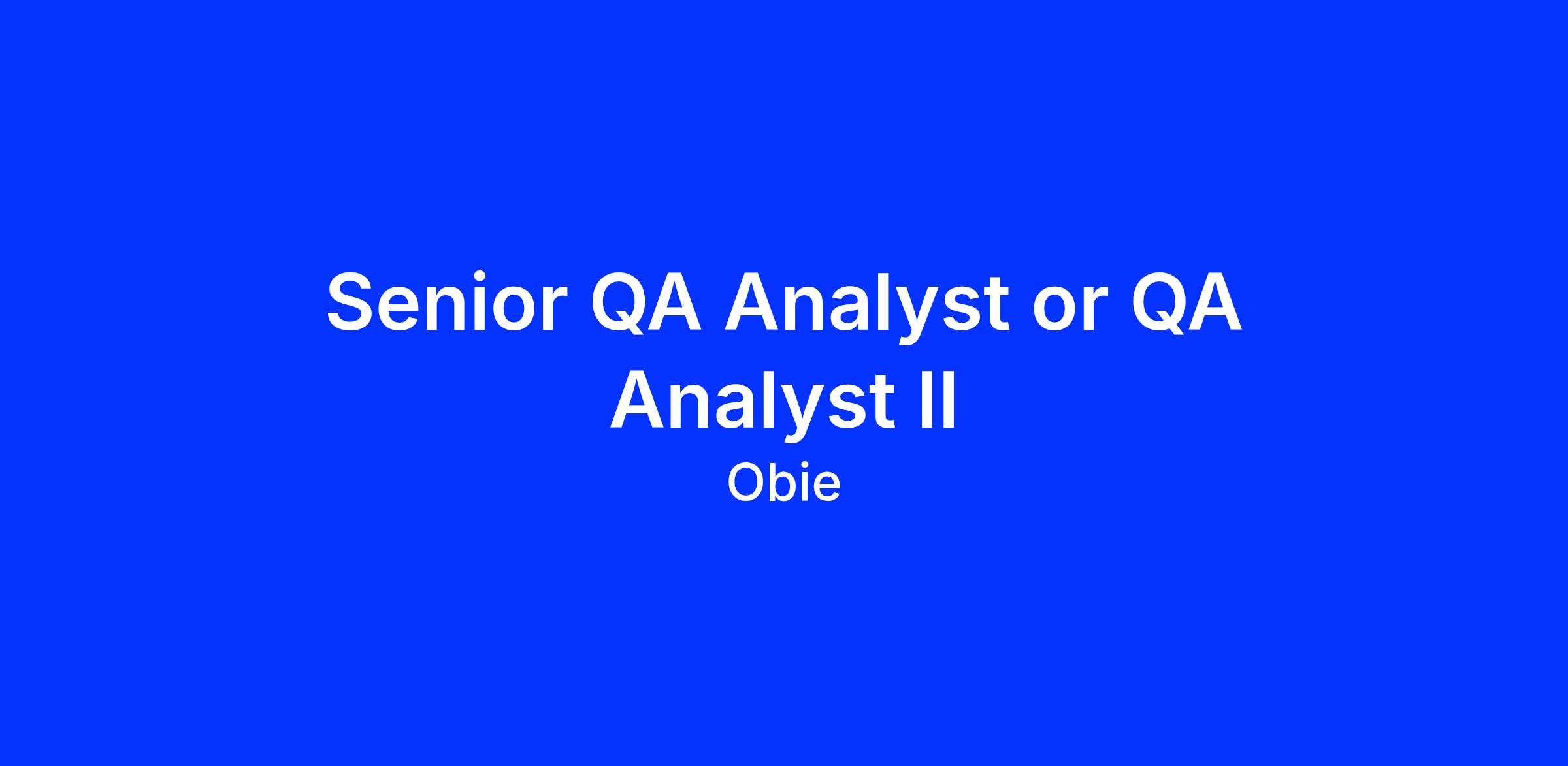 Senior QA Analyst or QA Analyst II

Obie